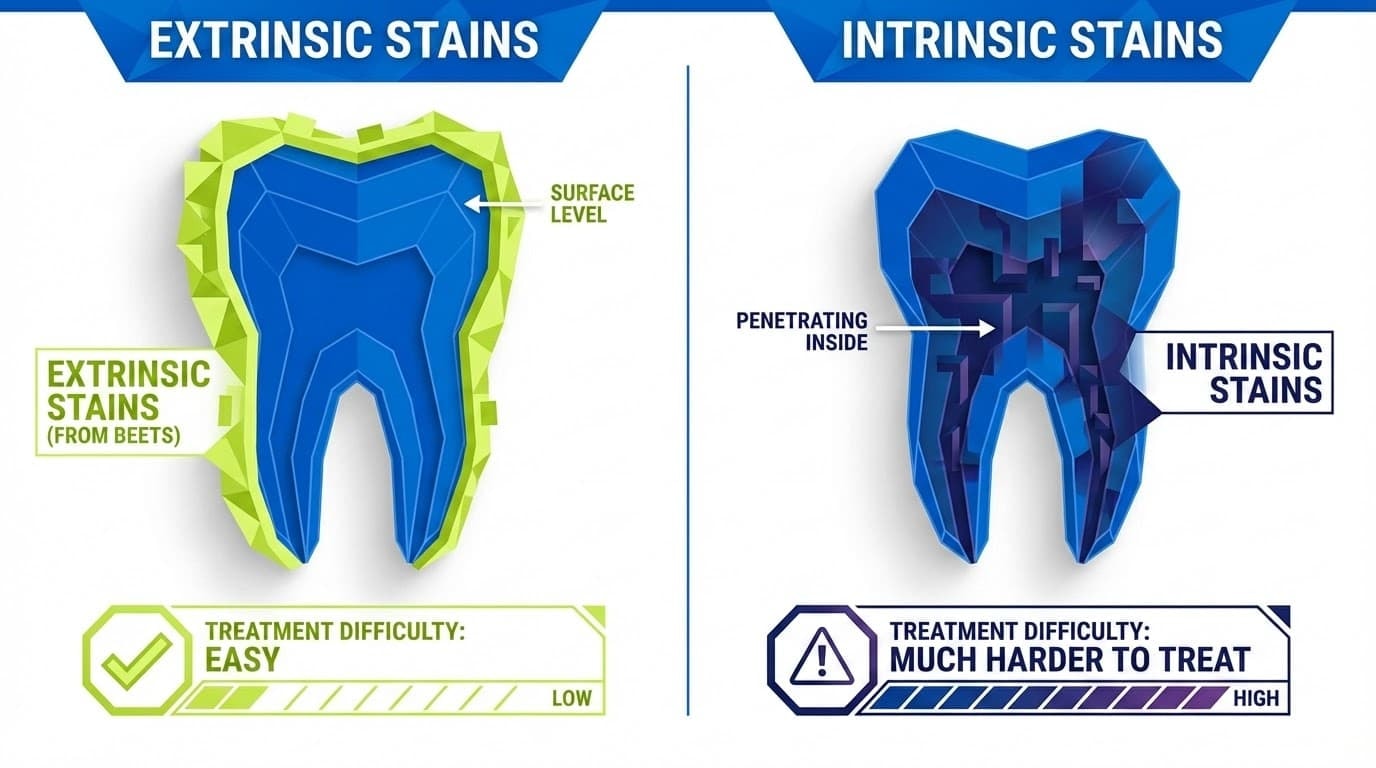 EXTRINSIC STAINS

SURFACE LEVEL

EXTRINSIC STAINS (FROM BEETS)

TREATMENT DIFFICULTY: EASY

LOW

INTRINSIC STAINS

PENETRATING INSIDE

INTRINSIC STAINS

TREATMENT DIFFICULTY: MUCH HARDER TO TREAT

HIGH